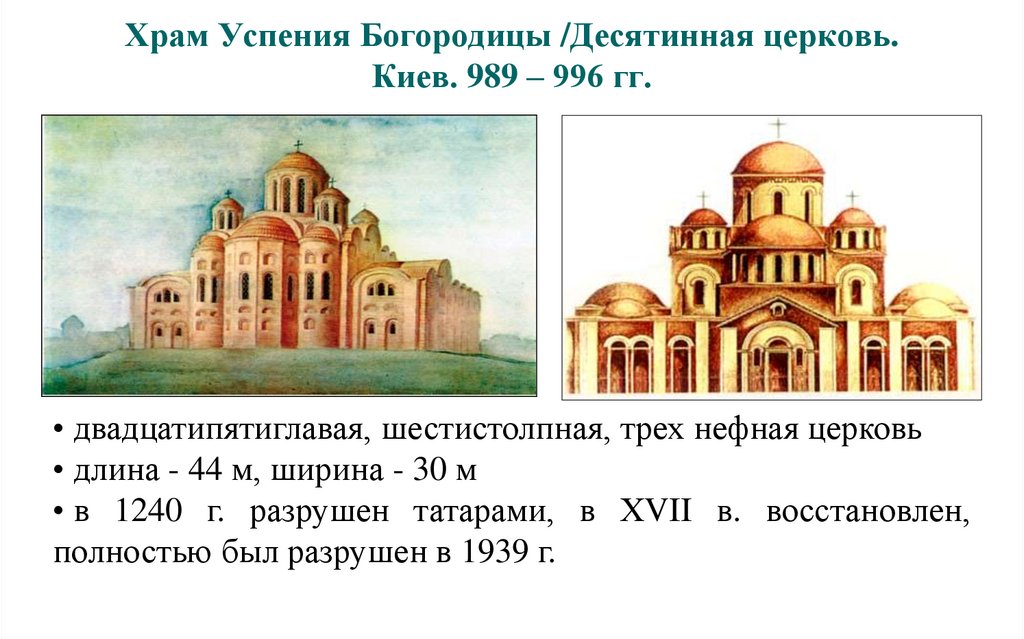 Храм Успения Богородицы /Десятинная церковь. Киев. 989 – 996 гг.

• двадцатипятиглавая, шестистолпная, трех нефная церковь
• длина - 44 м, ширина - 30 м
• в 1240 г. разрушен татарами, в XVII в. восстановлен, полностью был разрушен в 1939 г.